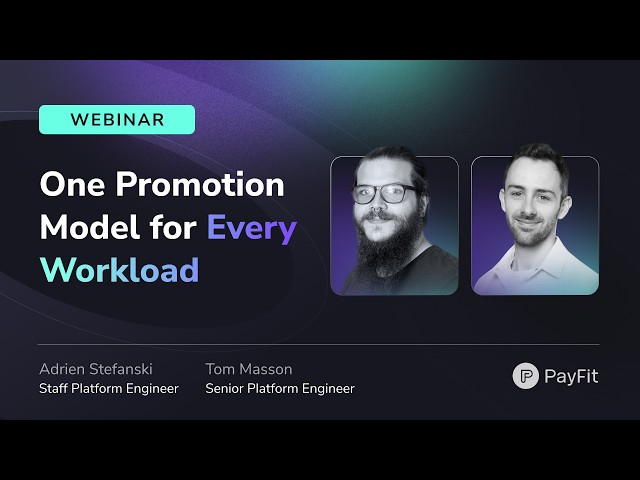 WEBINAR

One Promotion Model for Every Workload

Adrien Stefanski
Staff Platform Engineer

Tom Masson
Senior Platform Engineer

PayFit